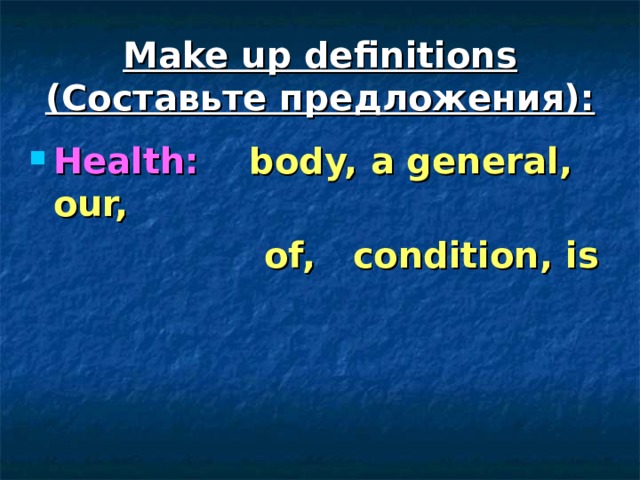 Make up definitions (Составьте предложения):

Health: body, a general, our, of, condition, is